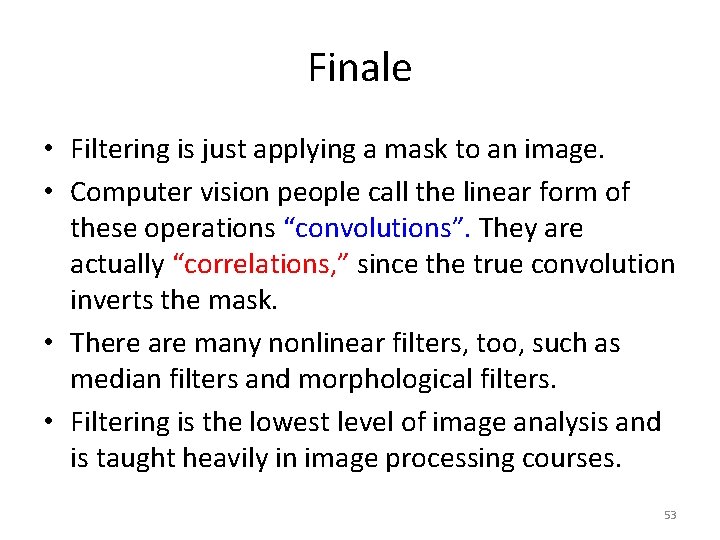 Finale

• Filtering is just applying a mask to an image.

• Computer vision people call the linear form of these operations “convolutions”. They are actually “correlations,” since the true convolution inverts the mask.

• There are many nonlinear filters, too, such as median filters and morphological filters.

• Filtering is the lowest level of image analysis and is taught heavily in image processing courses.

53